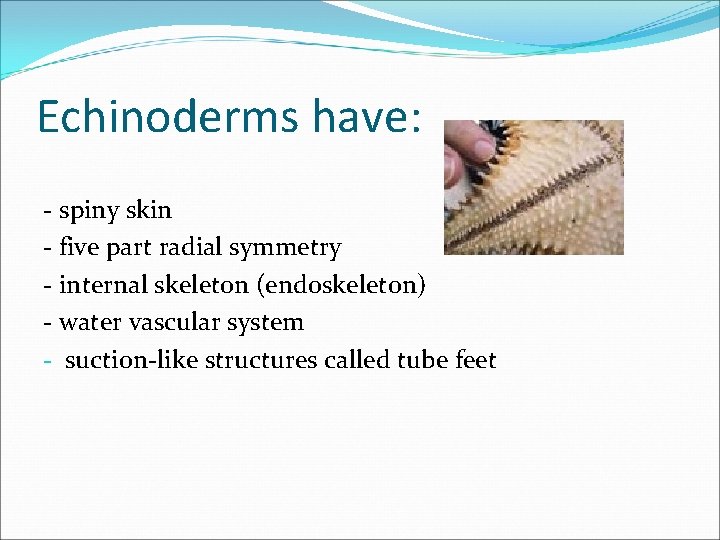 Echinoderms have:

- spiny skin
- five part radial symmetry
- internal skeleton (endoskeleton)
- water vascular system
- suction-like structures called tube feet